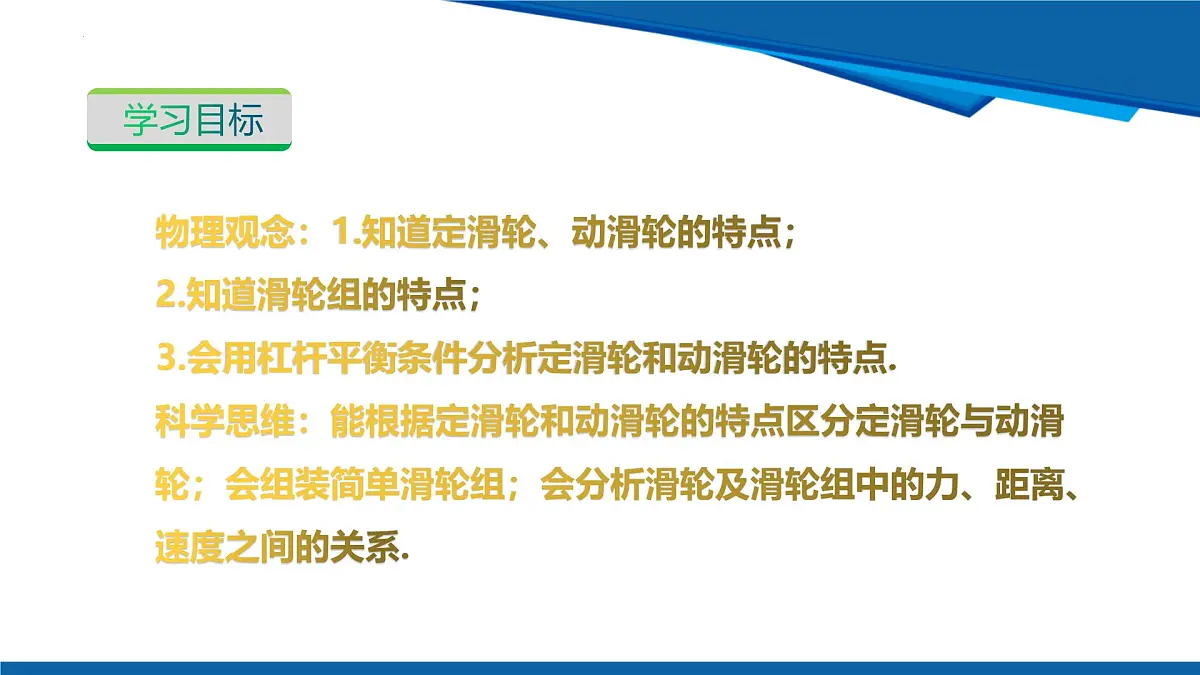 学习目标

物理观念：1.知道定滑轮、动滑轮的特点；
2.知道滑轮组的特点；
3.会用杠杆平衡条件分析定滑轮和动滑轮的特点.
科学思维：能根据定滑轮和动滑轮的特点区分定滑轮与动滑轮；会组装简单滑轮组；会分析滑轮及滑轮组中的力、距离、速度之间的关系.